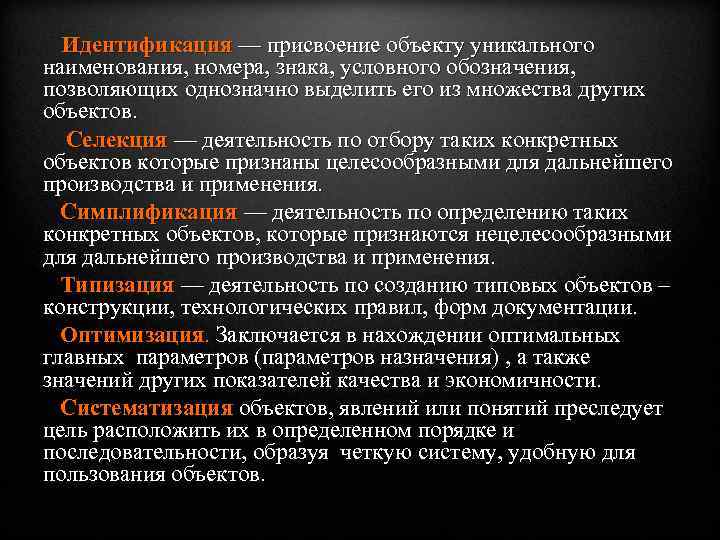 Идентификация — присвоение объекту уникального наименования, номера, знака, условного обозначения, позволяющих однозначно выделить его из множества других объектов.

Селекция — деятельность по отбору таких конкретных объектов которые признаны целесообразными для дальнейшего производства и применения.

Симплификация — деятельность по определению таких конкретных объектов, которые признаются нецелесообразными для дальнейшего производства и применения.

Типизация — деятельность по созданию типовых объектов – конструкции, технологических правил, форм документации.

Оптимизация. Заключается в нахождении оптимальных главных параметров (параметров назначения) , а также значений других показателей качества и экономичности.

Систематизация объектов, явлений или понятий преследует цель расположить их в определенном порядке и последовательности, образуя четкую систему, удобную для пользования объектов.